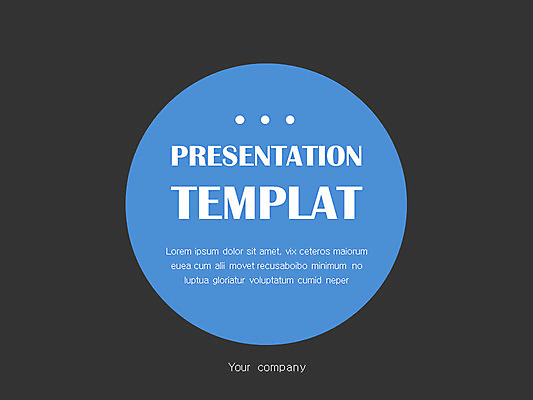 PRESENTATION
TEMPLAT

Lorem ipsum dolor sit amet, vix ceteros maiorum euea cum alii movet recusaboibo minimum no luptua gloriatur voluptatum cumid neper

Your company